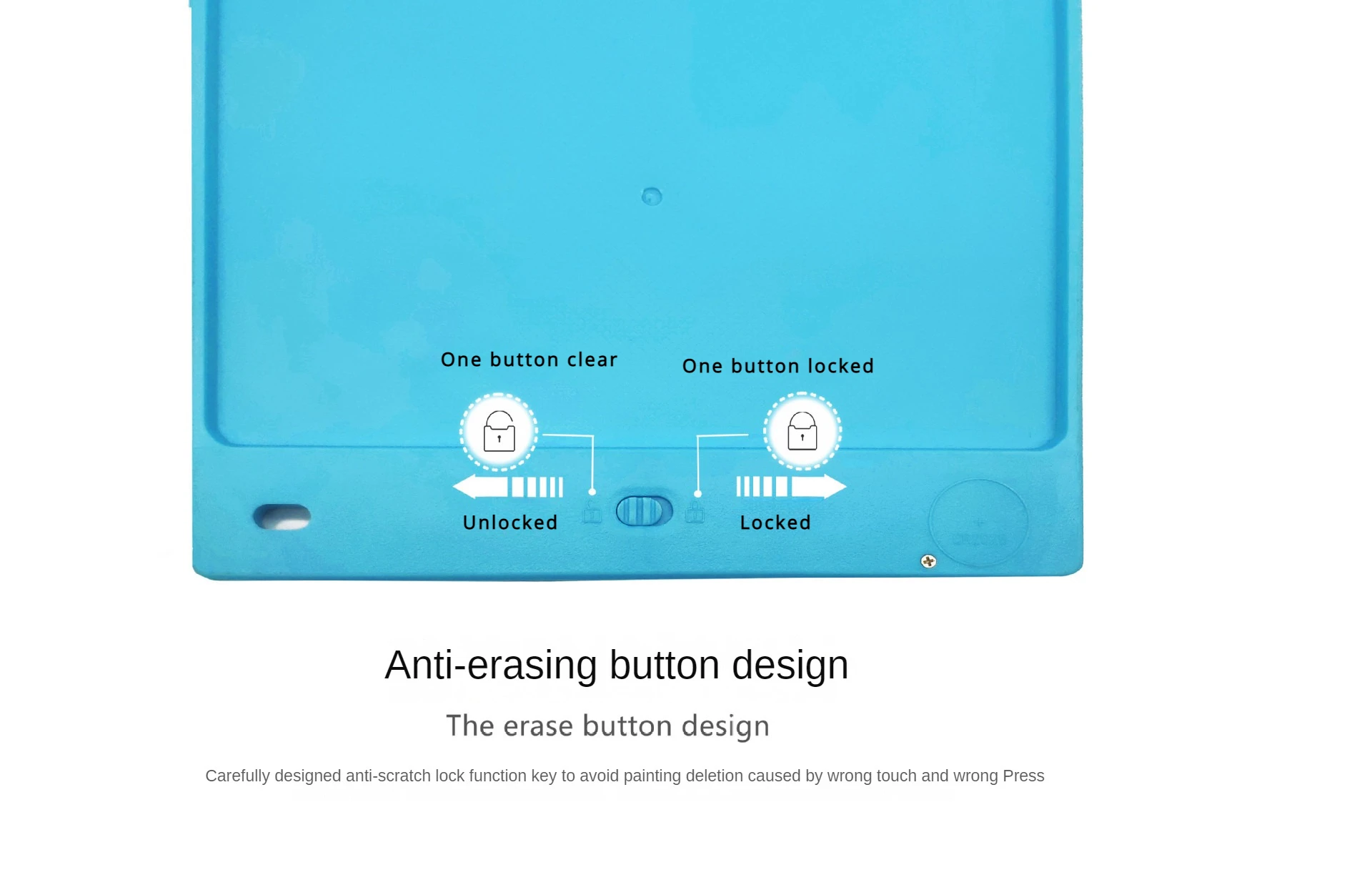 One button clear

One button locked

Unlocked

Locked

Anti-erasing button design

The erase button design

Carefully designed anti-scratch lock function key to avoid painting deletion caused by wrong touch and wrong Press